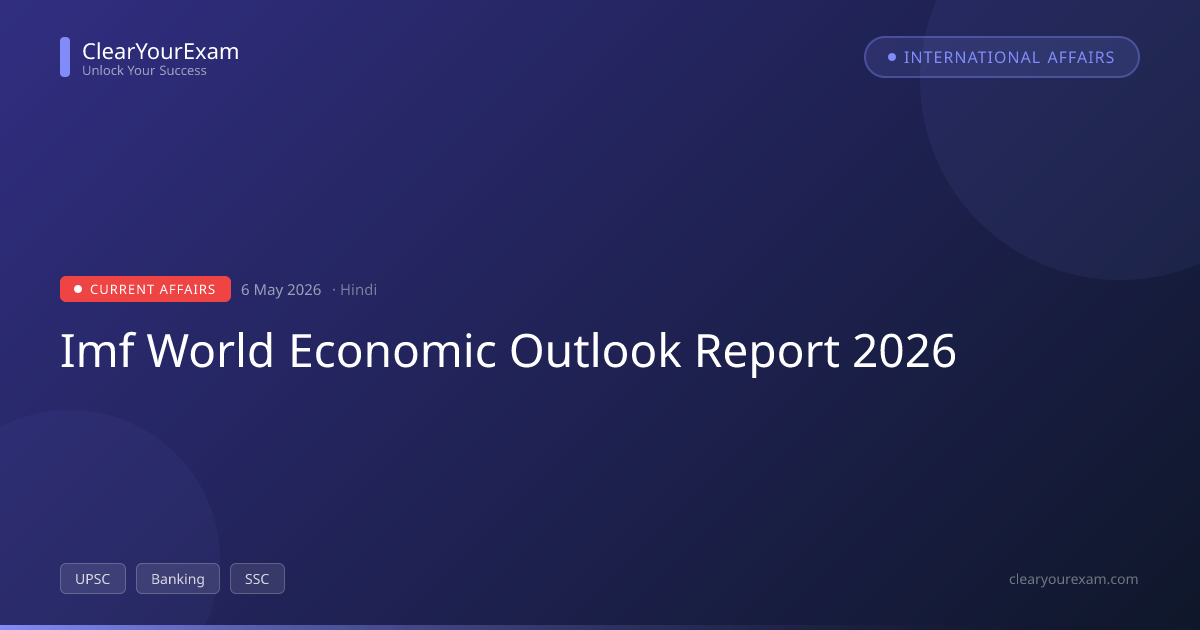 ClearYourExam
Unlock Your Success

INTERNATIONAL AFFAIRS

CURRENT AFFAIRS 6 May 2026 · Hindi

Imf World Economic Outlook Report 2026

UPSC Banking SSC

clearyourexam.com